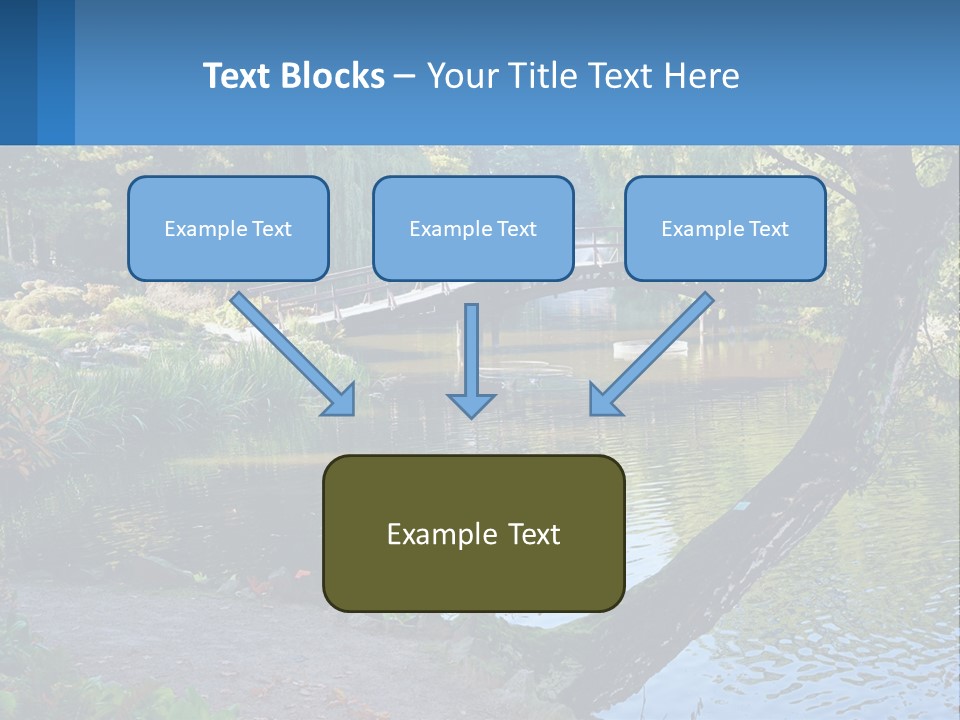 Text Blocks – Your Title Text Here

Example Text

Example Text

Example Text

Example Text